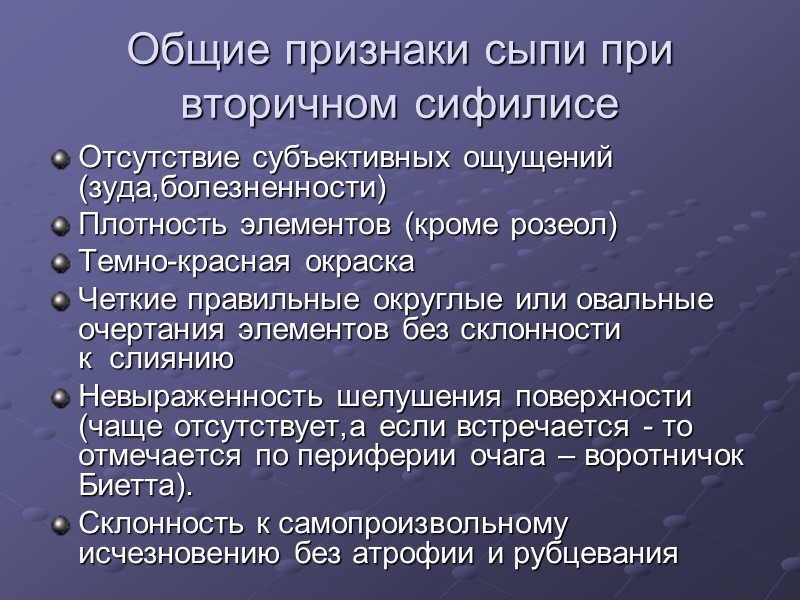 Общие признаки сыпи при вторичном сифилисе

Отсутствие субъективных ощущений (зуда,болезненности)

Плотность элементов (кроме розеол)

Темно-красная окраска

Четкие правильные округлые или овальные очертания элементов без склонности к слиянию

Невыраженность шелушения поверхности (чаще отсутствует,а если встречается - то отмечается по периферии очага – воротничок Биетта).

Склонность к самопроизвольному исчезновению без атрофии и рубцевания